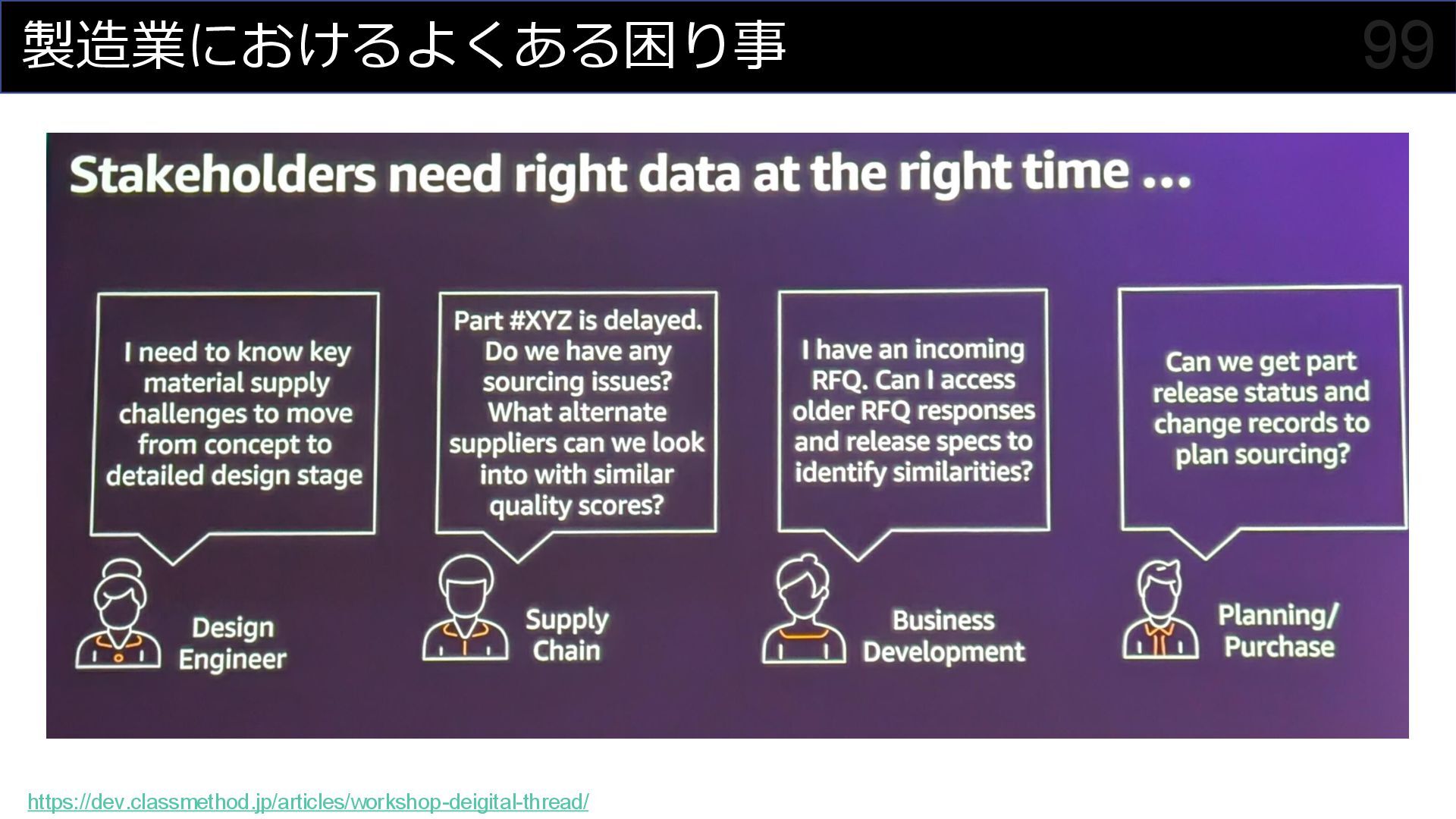 製造業におけるよくある困り事

99

Stakeholders need right data at the right time ...

I need to know key material supply challenges to move from concept to detailed design stage

Design Engineer

Part #XYZ is delayed. Do we have any sourcing issues? What alternate suppliers can we look into with similar quality scores?

Supply Chain

I have an incoming RFQ. Can I access older RFQ responses and release specs to identify similarities?

Business Development

Can we get part release status and change records to plan sourcing?

Planning/ Purchase

https://dev.classmethod.jp/articles/workshop-deigital-thread/